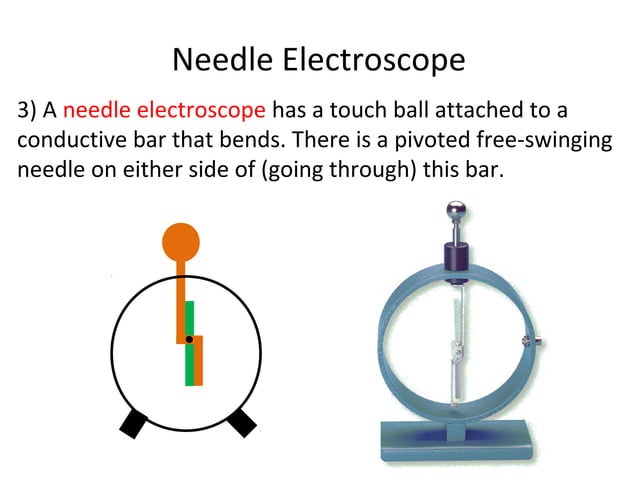 Needle Electroscope

3) A needle electroscope has a touch ball attached to a conductive bar that bends. There is a pivoted free-swinging needle on either side of (going through) this bar.